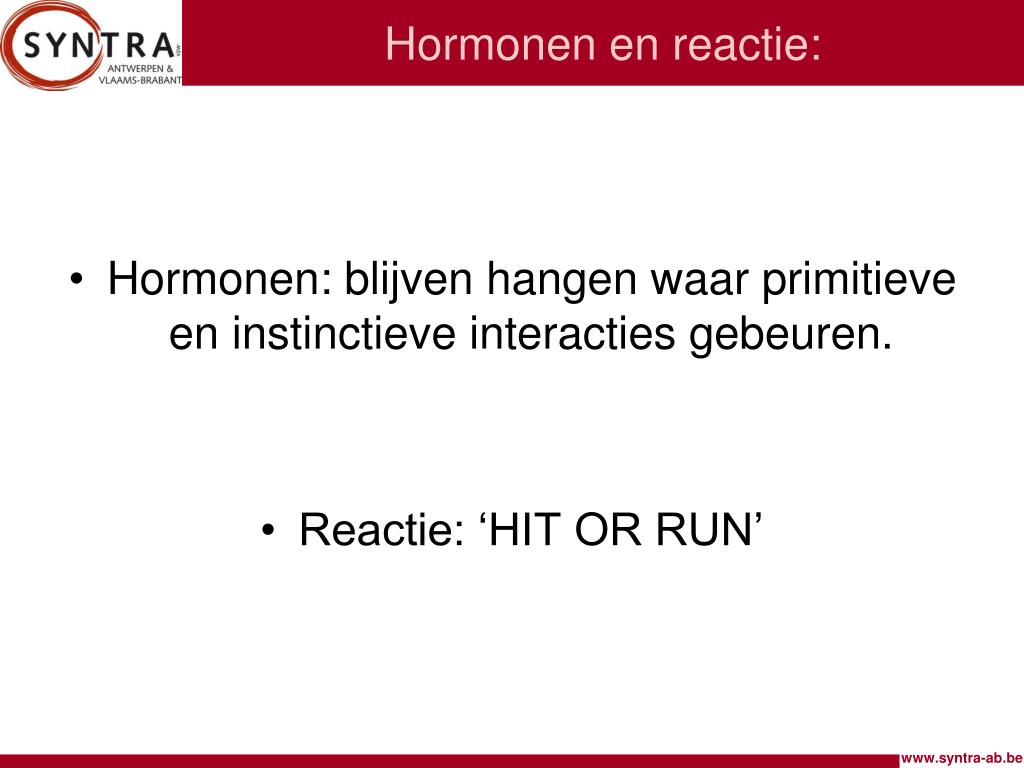 SYNTRA vzw
ANTWERPEN &
VLAAMS-BRABANT

Hormonen en reactie:

• Hormonen: blijven hangen waar primitieve en instinctieve interacties gebeuren.

• Reactie: ‘HIT OR RUN’

www.syntra-ab.be